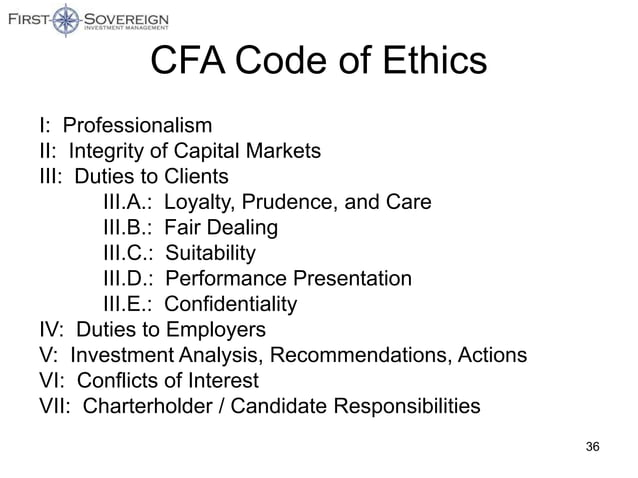 FIRST SOVEREIGN
INVESTMENT MANAGEMENT

CFA Code of Ethics

I: Professionalism
II: Integrity of Capital Markets
III: Duties to Clients
III.A.: Loyalty, Prudence, and Care
III.B.: Fair Dealing
III.C.: Suitability
III.D.: Performance Presentation
III.E.: Confidentiality
IV: Duties to Employers
V: Investment Analysis, Recommendations, Actions
VI: Conflicts of Interest
VII: Charterholder / Candidate Responsibilities

36